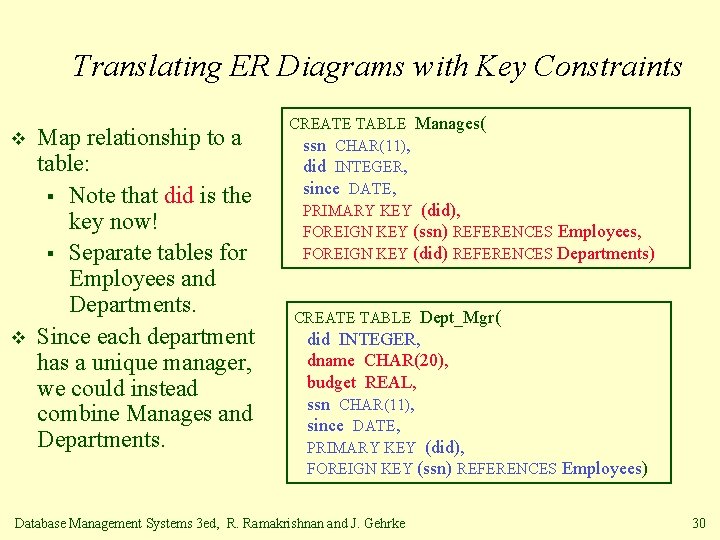 Translating ER Diagrams with Key Constraints

❖ Map relationship to a table:
▪ Note that did is the key now!
▪ Separate tables for Employees and Departments.
❖ Since each department has a unique manager, we could instead combine Manages and Departments.

CREATE TABLE Manages(
ssn CHAR(11),
did INTEGER,
since DATE,
PRIMARY KEY (did),
FOREIGN KEY (ssn) REFERENCES Employees,
FOREIGN KEY (did) REFERENCES Departments)

CREATE TABLE Dept_Mgr(
did INTEGER,
dname CHAR(20),
budget REAL,
ssn CHAR(11),
since DATE,
PRIMARY KEY (did),
FOREIGN KEY (ssn) REFERENCES Employees)

Database Management Systems 3ed, R. Ramakrishnan and J. Gehrke

30